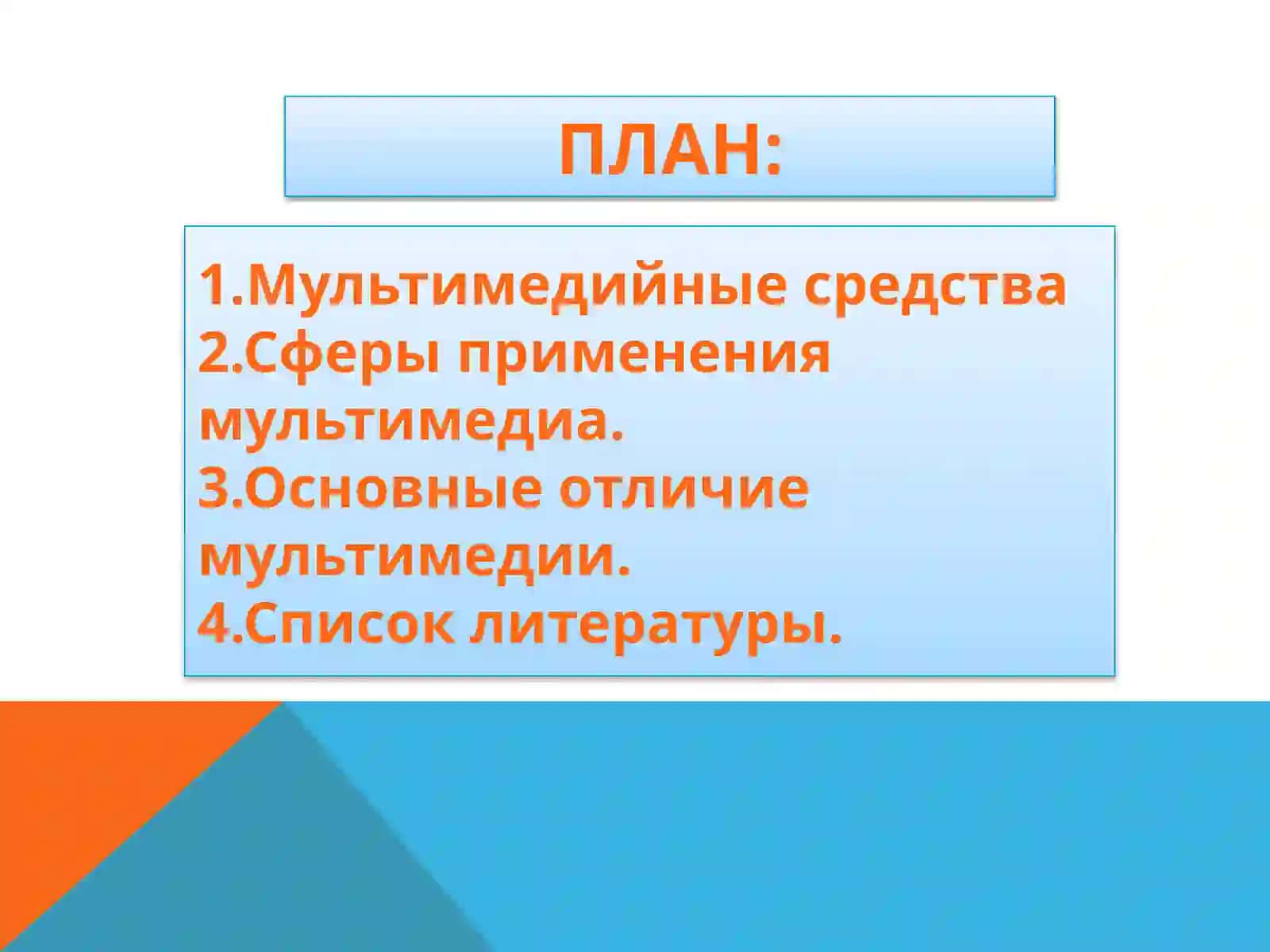 ПЛАН:

1.Мультимедийные средства
2.Сферы применения мультимедиа.
3.Основные отличие мультимедии.
4.Список литературы.